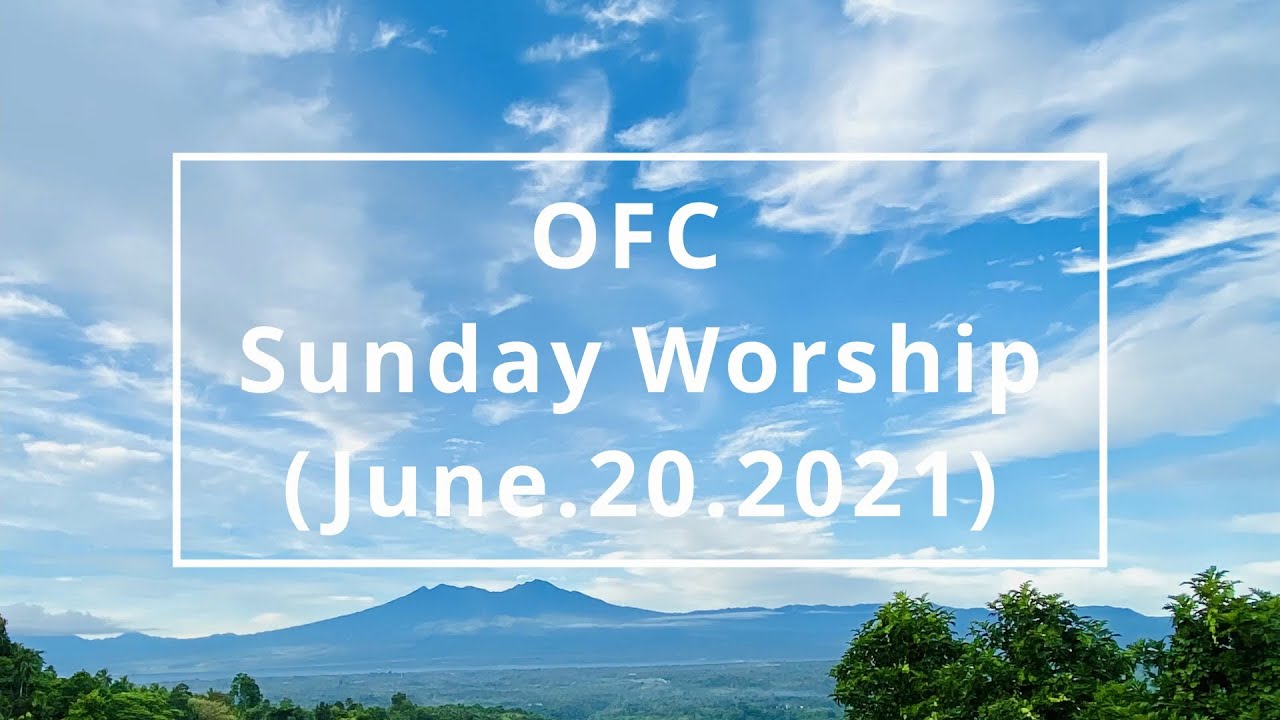 OFC
Sunday Worship
(June.20.2021)